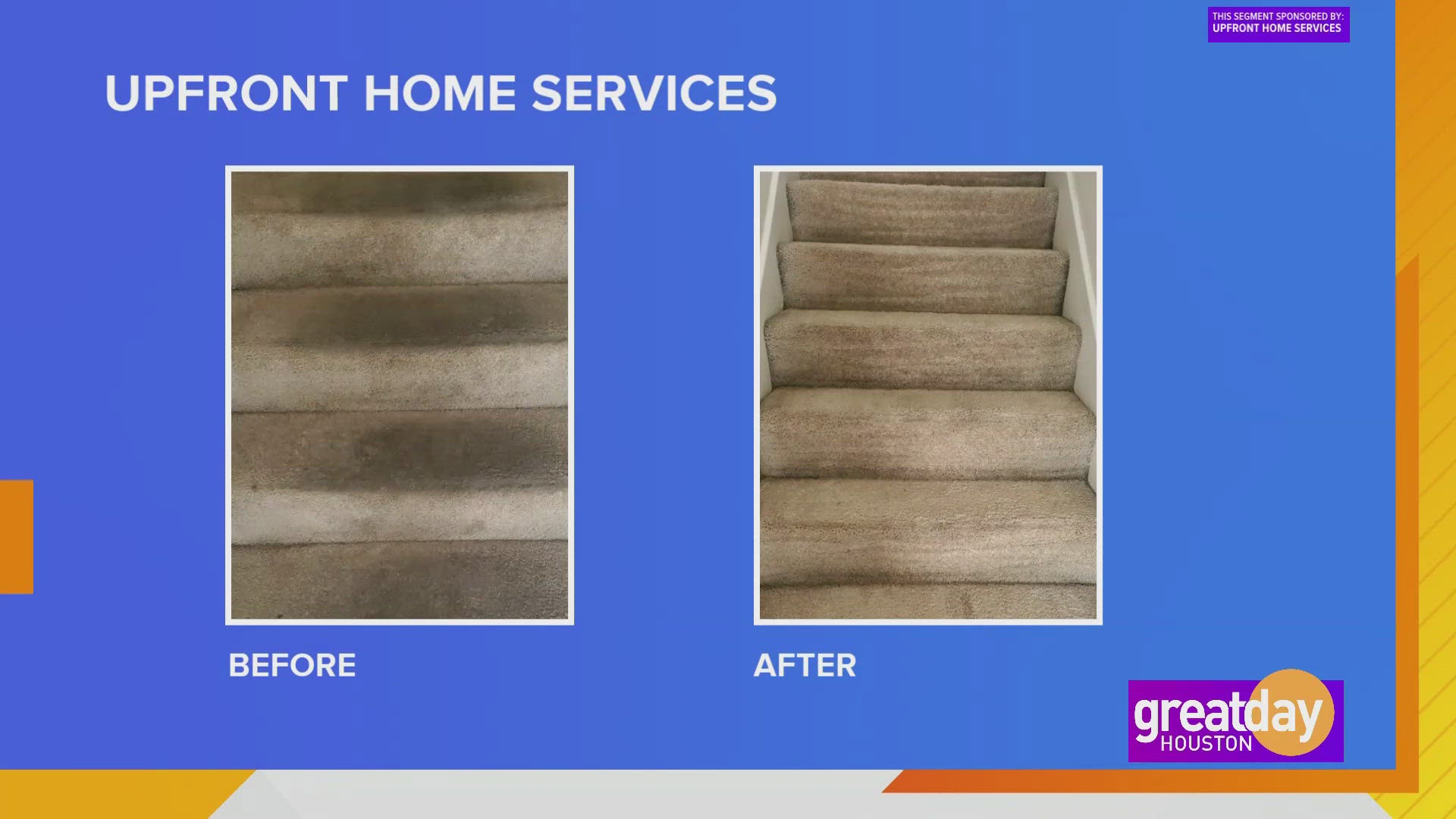 THIS SEGMENT SPONSORED BY:
UPFRONT HOME SERVICES

UPFRONT HOME SERVICES

BEFORE

AFTER

greatday
HOUSTON